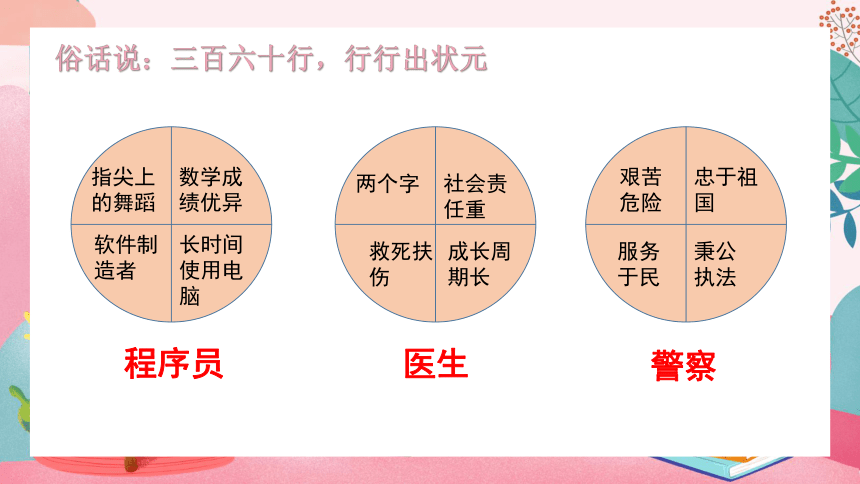 俗话说：三百六十行，行行出状元

指尖上的舞蹈

数学成绩优异

软件制造者

长时间使用电脑

程序员

两个字

社会责任重

救死扶伤

成长周期长

医生

艰苦危险

忠于祖国

服务于民

秉公执法

警察